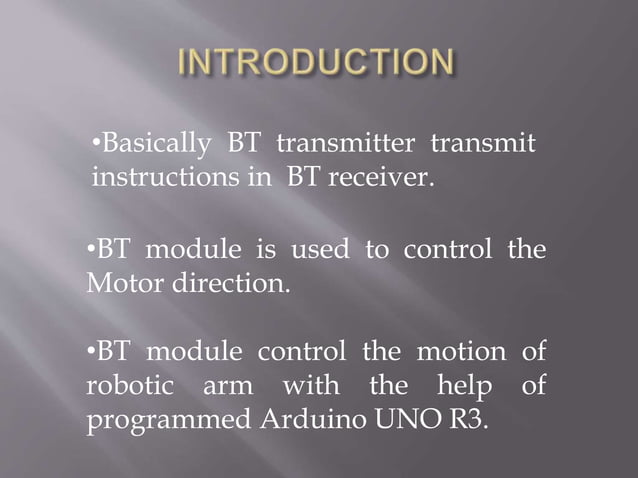 INTRODUCTION

•Basically BT transmitter transmit instructions in BT receiver.

•BT module is used to control the Motor direction.

•BT module control the motion of robotic arm with the help of programmed Arduino UNO R3.